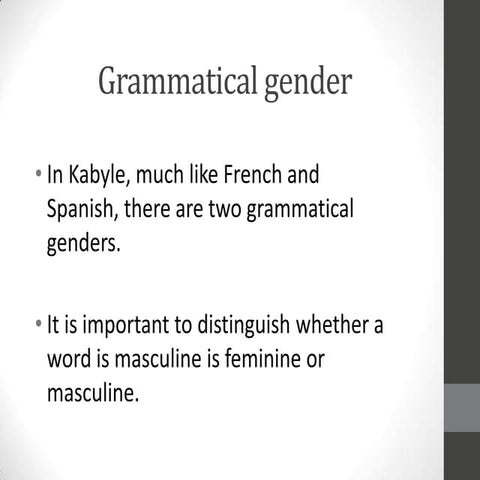 Grammatical gender

• In Kabyle, much like French and Spanish, there are two grammatical genders.

• It is important to distinguish whether a word is masculine is feminine or masculine.